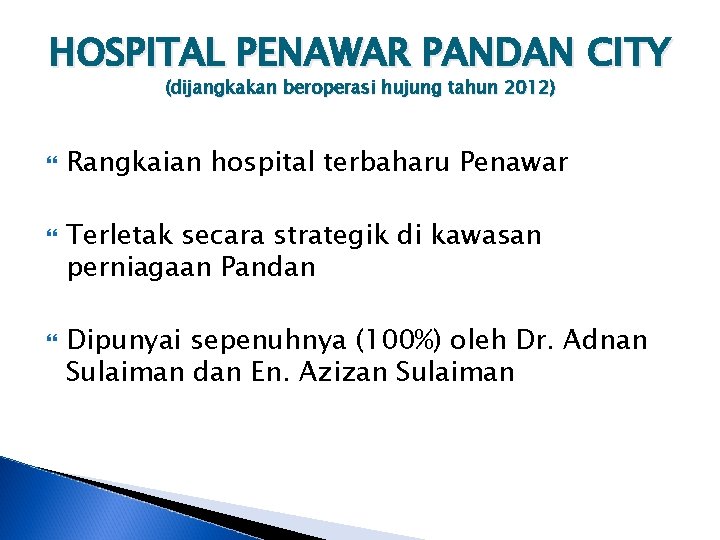 HOSPITAL PENAWAR PANDAN CITY
(dijangkakan beroperasi hujung tahun 2012)

Rangkaian hospital terbaharu Penawar

Terletak secara strategik di kawasan perniagaan Pandan

Dipunyai sepenuhnya (100%) oleh Dr. Adnan Sulaiman dan En. Azizan Sulaiman